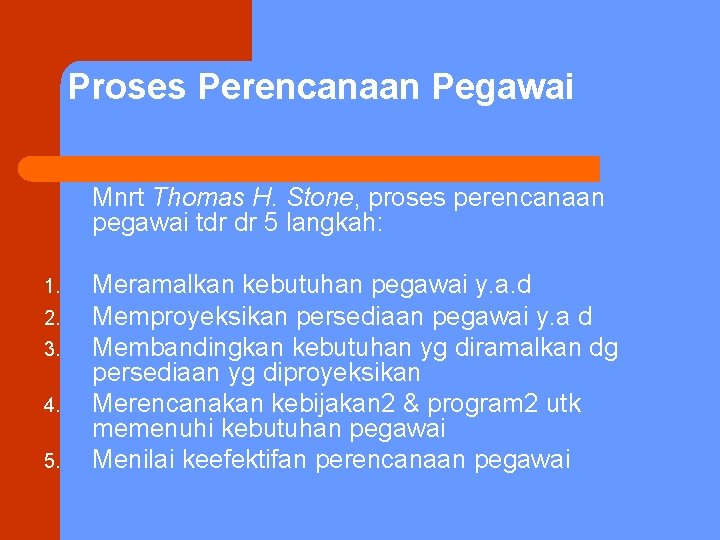 Proses Perencanaan Pegawai

Mnrt Thomas H. Stone, proses perencanaan pegawai tdr dr 5 langkah:

1. Meramalkan kebutuhan pegawai y.a.d
2. Memproyeksikan persediaan pegawai y.a d
3. Membandingkan kebutuhan yg diramalkan dg persediaan yg diproyeksikan
4. Merencanakan kebijakan2 & program2 utk memenuhi kebutuhan pegawai
5. Menilai keefektifan perencanaan pegawai